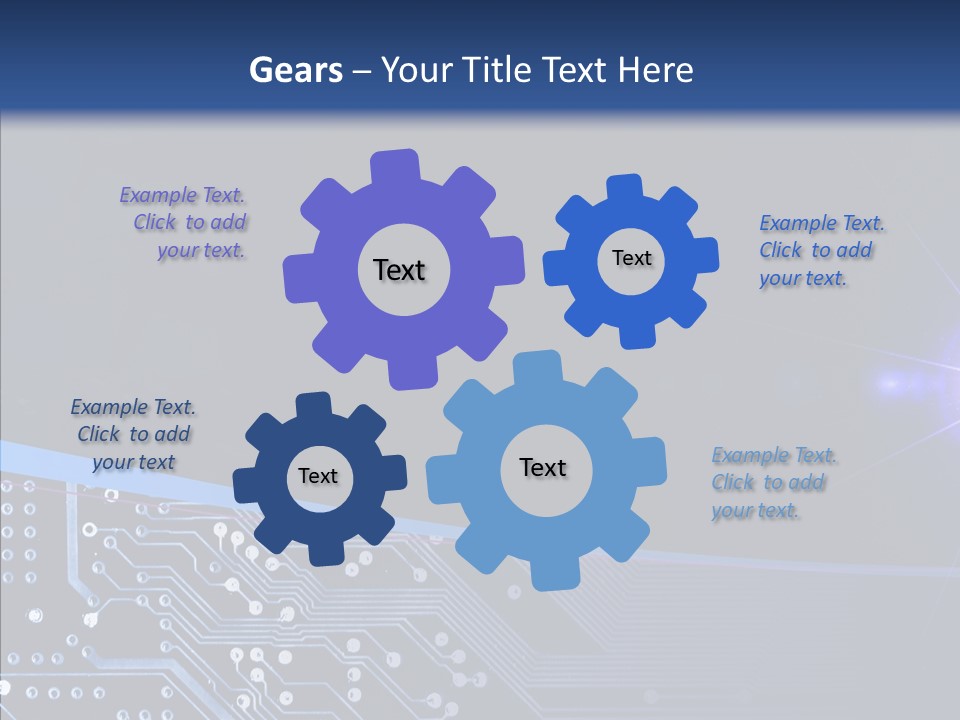 Gears – Your Title Text Here

Example Text. Click to add your text.

Text

Text

Example Text. Click to add your text.

Example Text. Click to add your text

Text

Text

Example Text. Click to add your text.